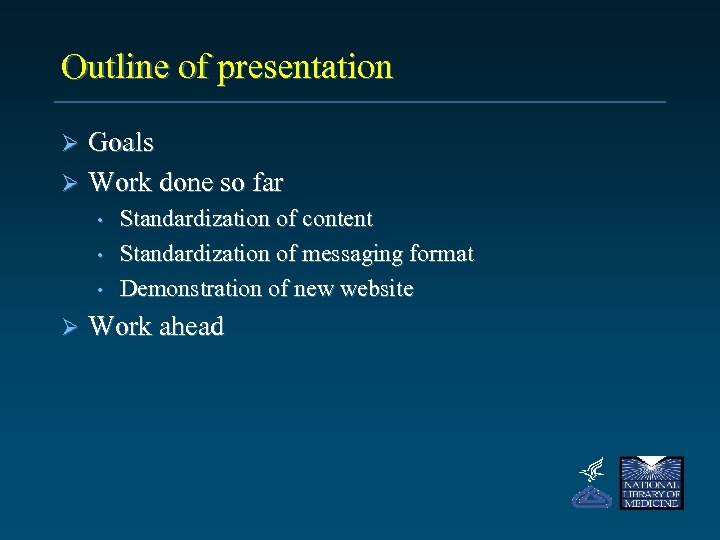 Outline of presentation

➢ Goals
➢ Work done so far
• Standardization of content
• Standardization of messaging format
• Demonstration of new website
➢ Work ahead

NATIONAL LIBRARY OF MEDICINE